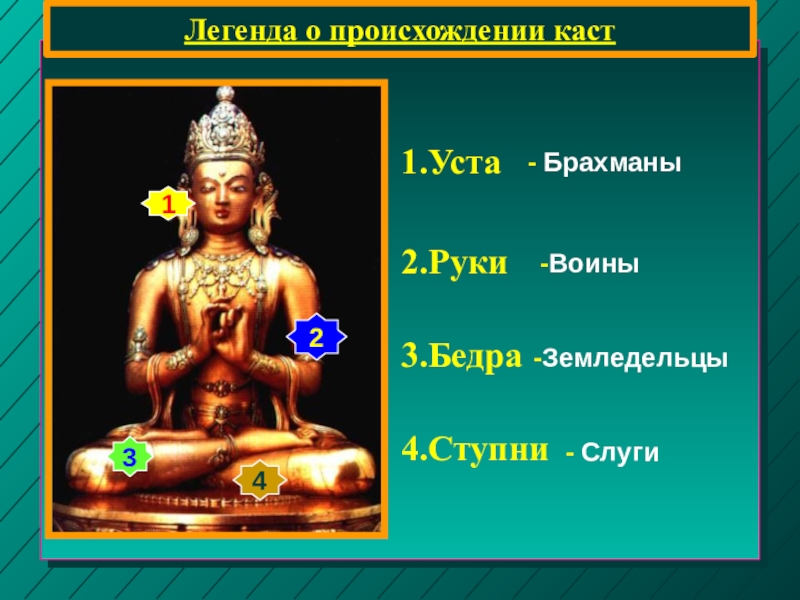 Легенда о происхождении каст

1

2

3

4

1.Уста - Брахманы

2.Руки -Воины

3.Бедра -Земледельцы

4.Ступни - Слуги